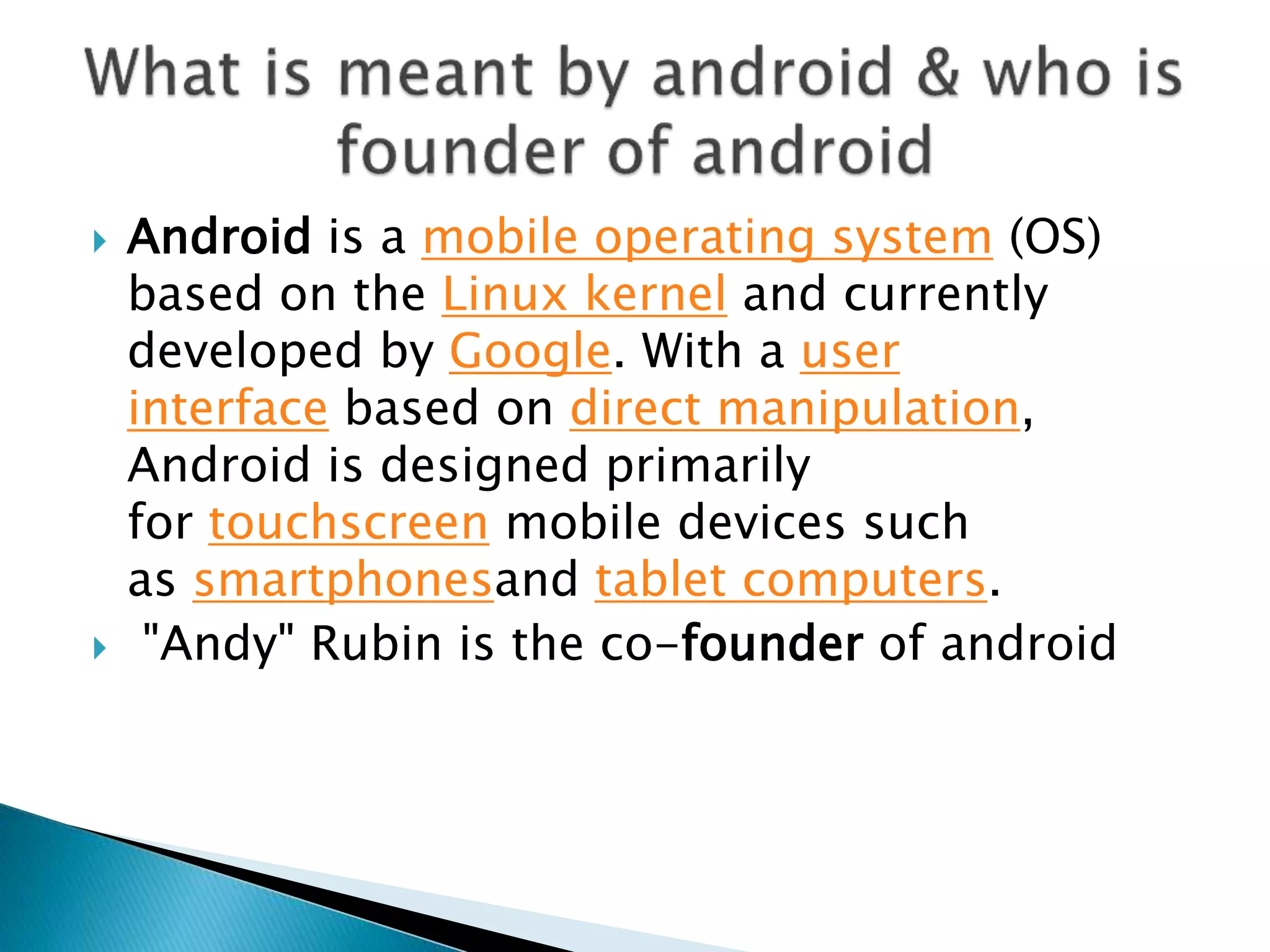 What is meant by android & who is founder of android

Android is a mobile operating system (OS) based on the Linux kernel and currently developed by Google. With a user interface based on direct manipulation, Android is designed primarily for touchscreen mobile devices such as smartphonesand tablet computers.

"Andy" Rubin is the co-founder of android